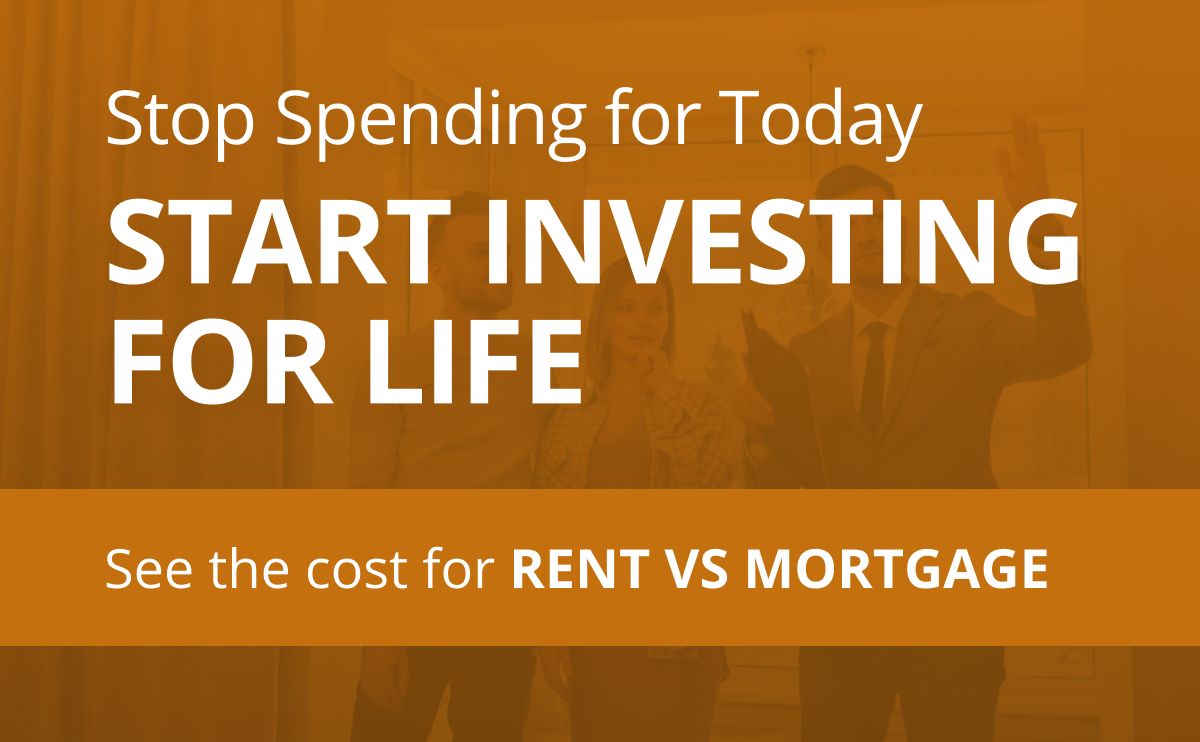 Stop Spending for Today
START INVESTING FOR LIFE

See the cost for RENT VS MORTGAGE